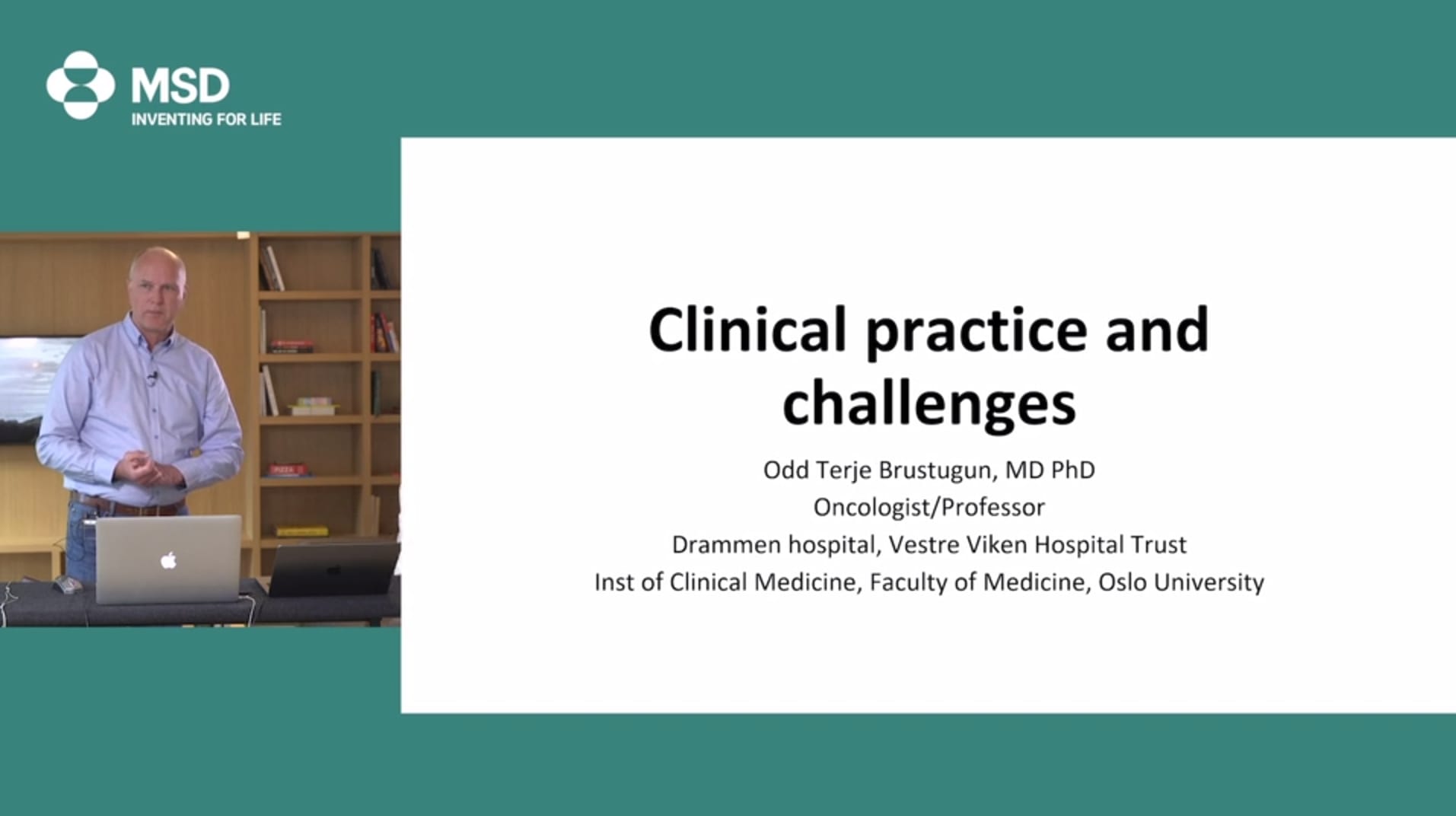 MSD
INVENTING FOR LIFE

Clinical practice and challenges

Odd Terje Brustugun, MD PhD
Oncologist/Professor
Drammen hospital, Vestre Viken Hospital Trust
Inst of Clinical Medicine, Faculty of Medicine, Oslo University